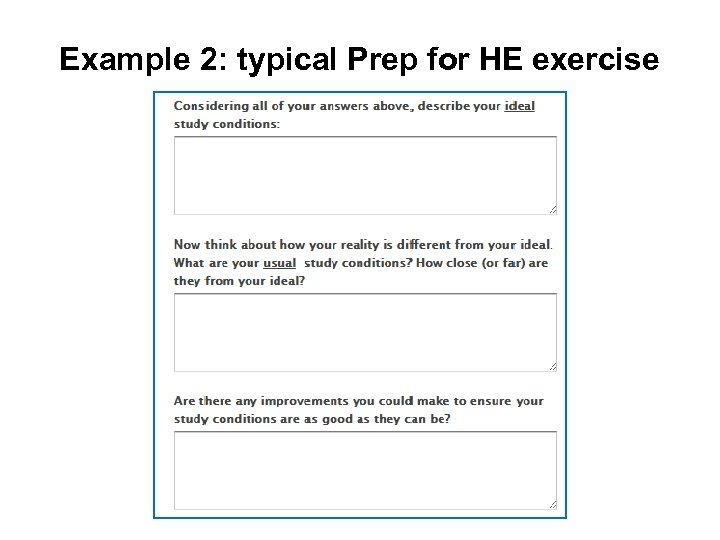 Example 2: typical Prep for HE exercise

Considering all of your answers above, describe your ideal study conditions:

Now think about how your reality is different from your ideal. What are your usual study conditions? How close (or far) are they from your ideal?

Are there any improvements you could make to ensure your study conditions are as good as they can be?